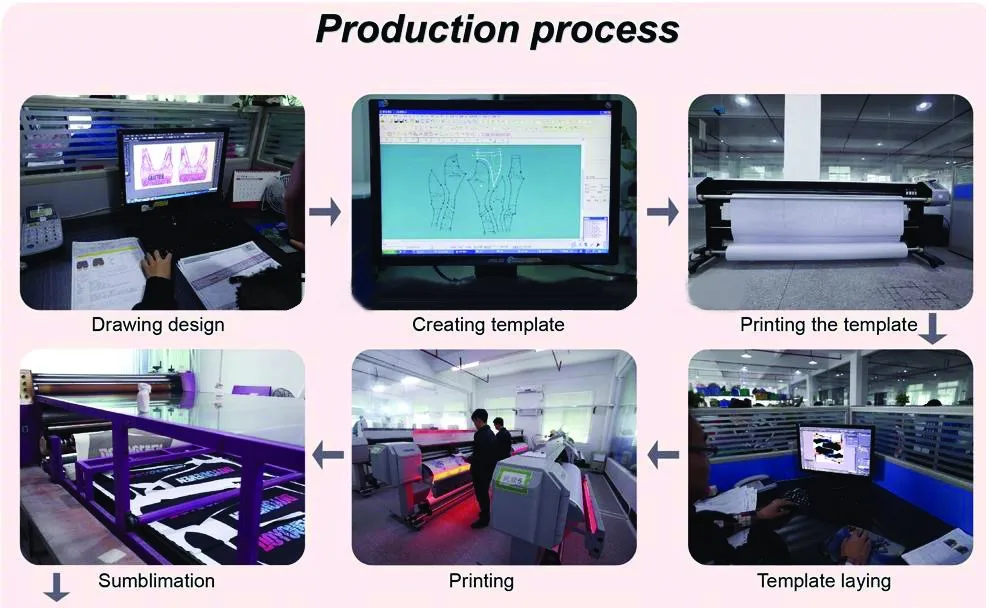 Production process

Drawing design

Creating template

Printing the template

Template laying

Printing

Sumblimation